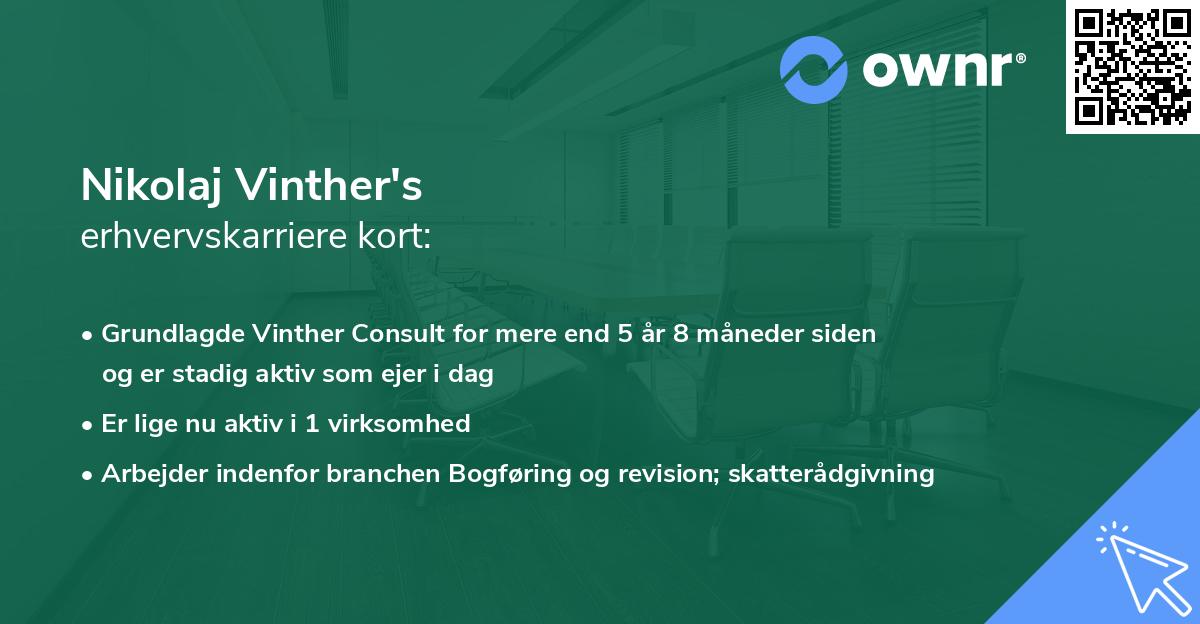 ownr®

Nikolaj Vinther's
erhvervskarriere kort:

• Grundlagde Vinther Consult for mere end 5 år 8 måneder siden og er stadig aktiv som ejer i dag
• Er lige nu aktiv i 1 virksomhed
• Arbejder indenfor branchen Bogføring og revision; skatterådgivning